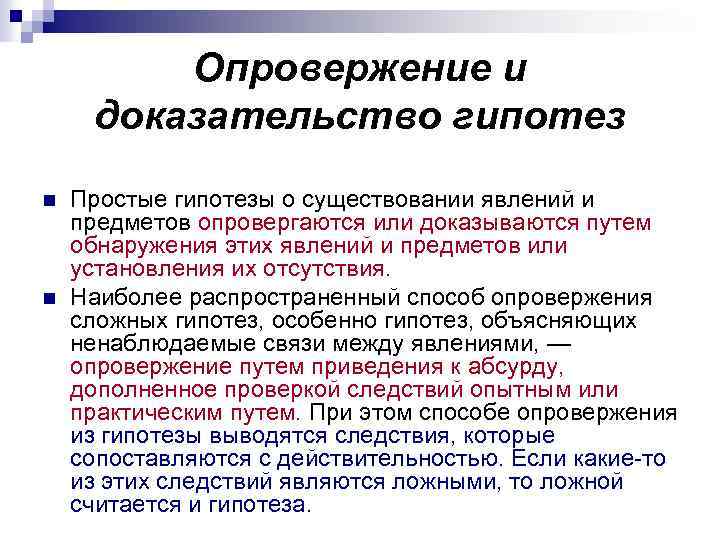 Опровержение и доказательство гипотез

Простые гипотезы о существовании явлений и предметов опровергаются или доказываются путем обнаружения этих явлений и предметов или установления их отсутствия.

Наиболее распространенный способ опровержения сложных гипотез, особенно гипотез, объясняющих ненаблюдаемые связи между явлениями, — опровержение путем приведения к абсурду, дополненное проверкой следствий опытным или практическим путем. При этом способе опровержения из гипотезы выводятся следствия, которые сопоставляются с действительностью. Если какие-то из этих следствий являются ложными, то ложной считается и гипотеза.